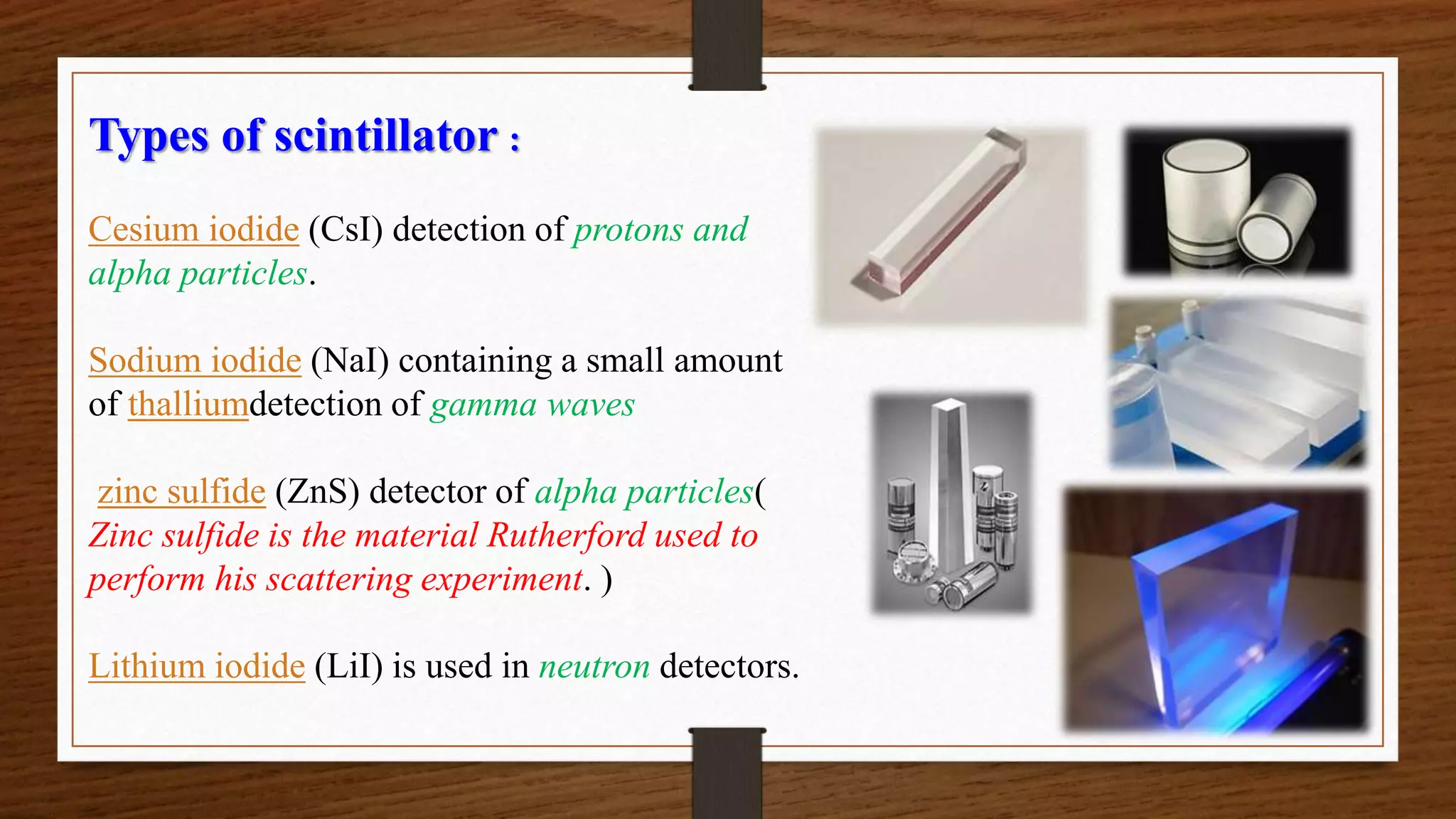 Types of scintillator :

Cesium iodide (CsI) detection of protons and alpha particles.

Sodium iodide (NaI) containing a small amount of thalliumdetection of gamma waves

zinc sulfide (ZnS) detector of alpha particles( Zinc sulfide is the material Rutherford used to perform his scattering experiment. )

Lithium iodide (LiI) is used in neutron detectors.